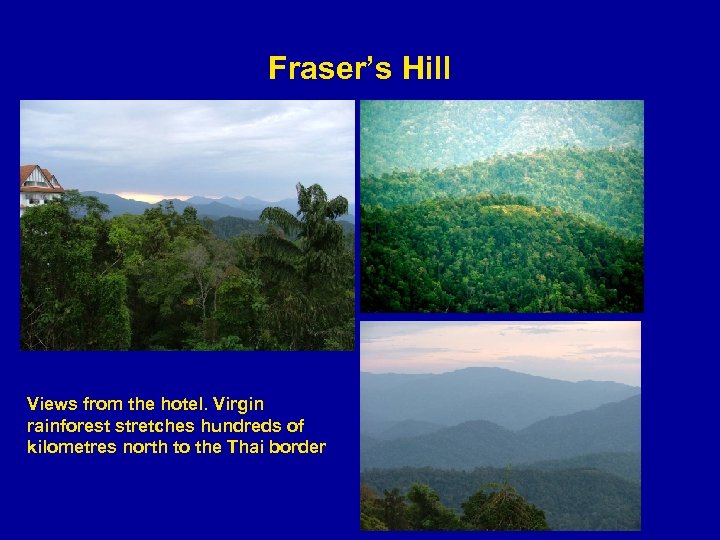 Fraser's Hill

Views from the hotel. Virgin rainforest stretches hundreds of kilometres north to the Thai border